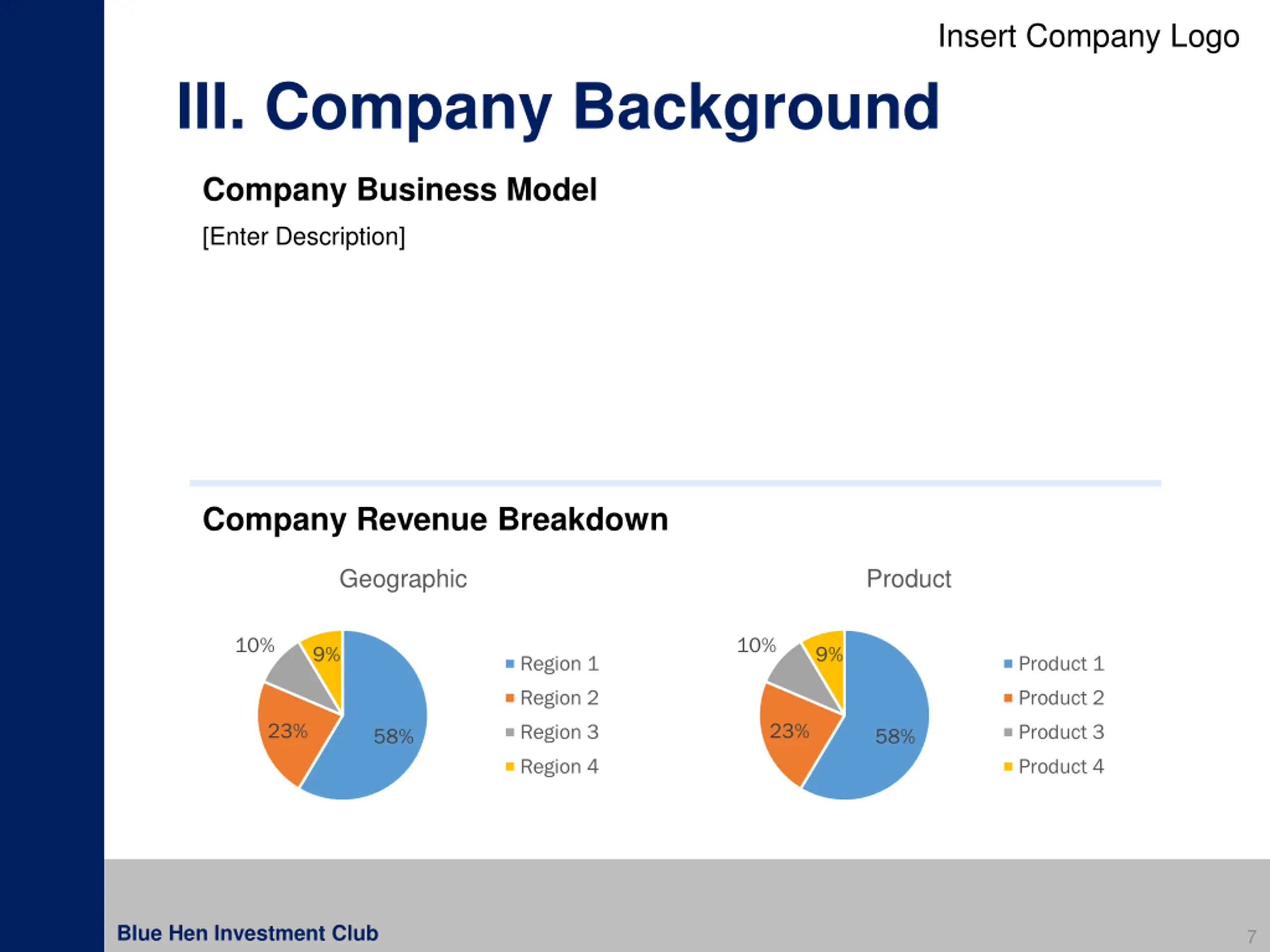 Insert Company Logo

III. Company Background

Company Business Model

[Enter Description]

Company Revenue Breakdown

Geographic

10%
9%
23%
58%

Region 1
Region 2
Region 3
Region 4

Product

10%
9%
23%
58%

Product 1
Product 2
Product 3
Product 4

Blue Hen Investment Club

7